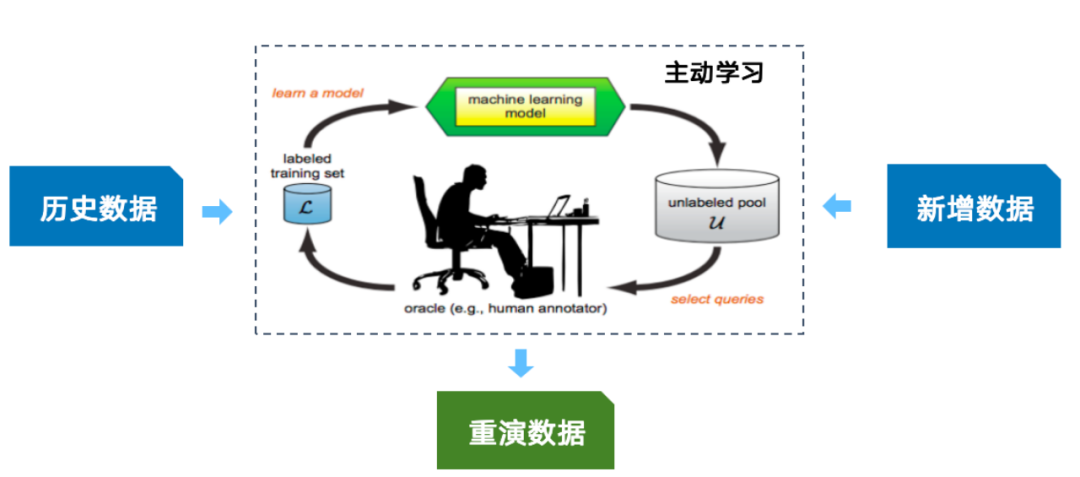 历史数据

主动学习

learn a model

machine learning model

labeled training set

$\mathcal{L}$

unlabeled pool

$\mathcal{U}$

oracle (e.g., human annotator)

select queries

新增数据

重演数据